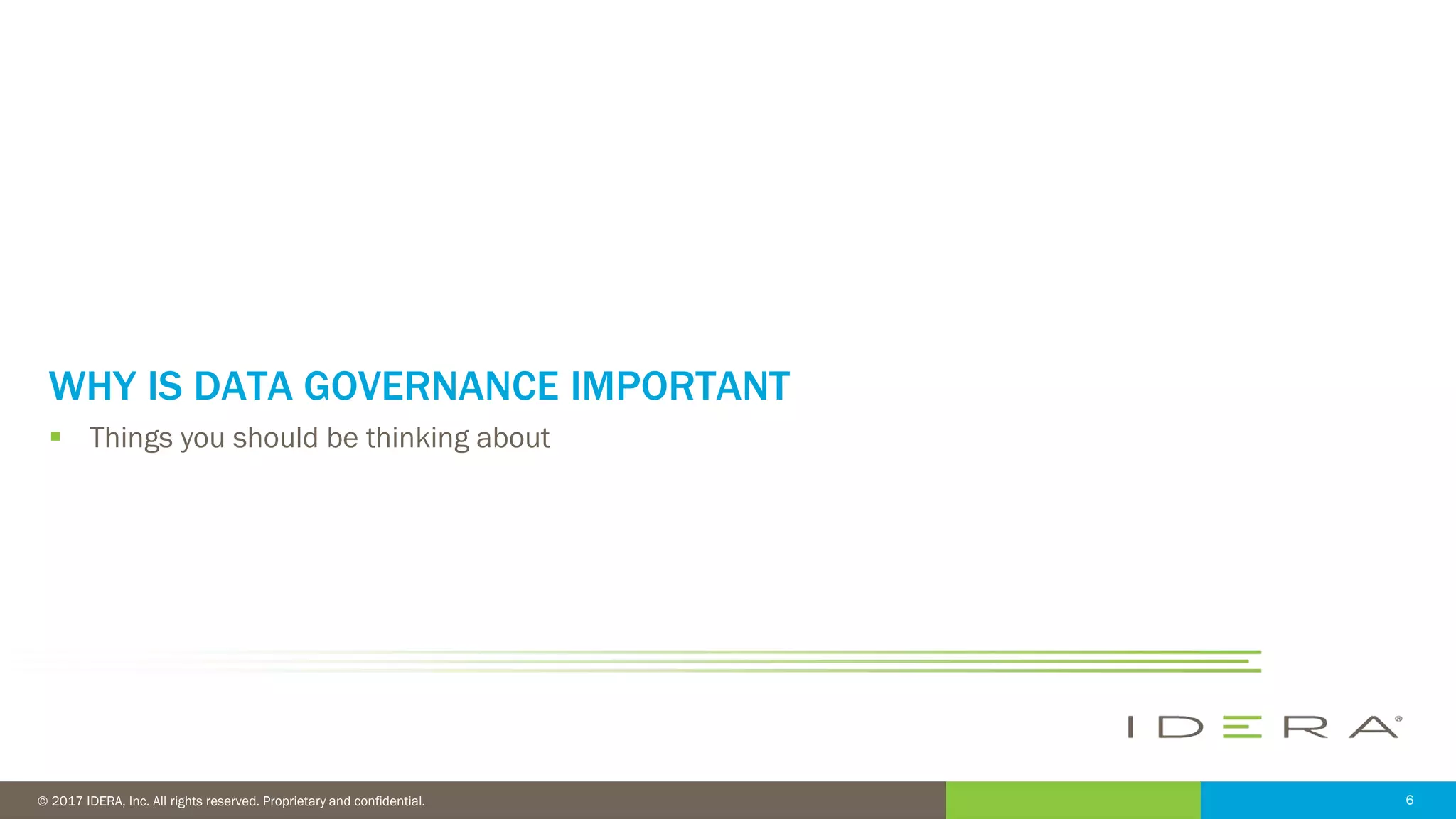 WHY IS DATA GOVERNANCE IMPORTANT

▪ Things you should be thinking about

IDERA®

© 2017 IDERA, Inc. All rights reserved. Proprietary and confidential.

6